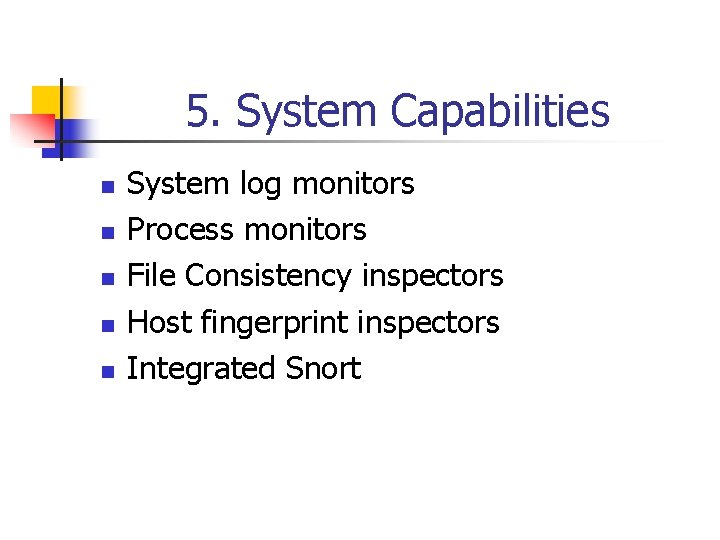 5. System Capabilities

- System log monitors
- Process monitors
- File Consistency inspectors
- Host fingerprint inspectors
- Integrated Snort